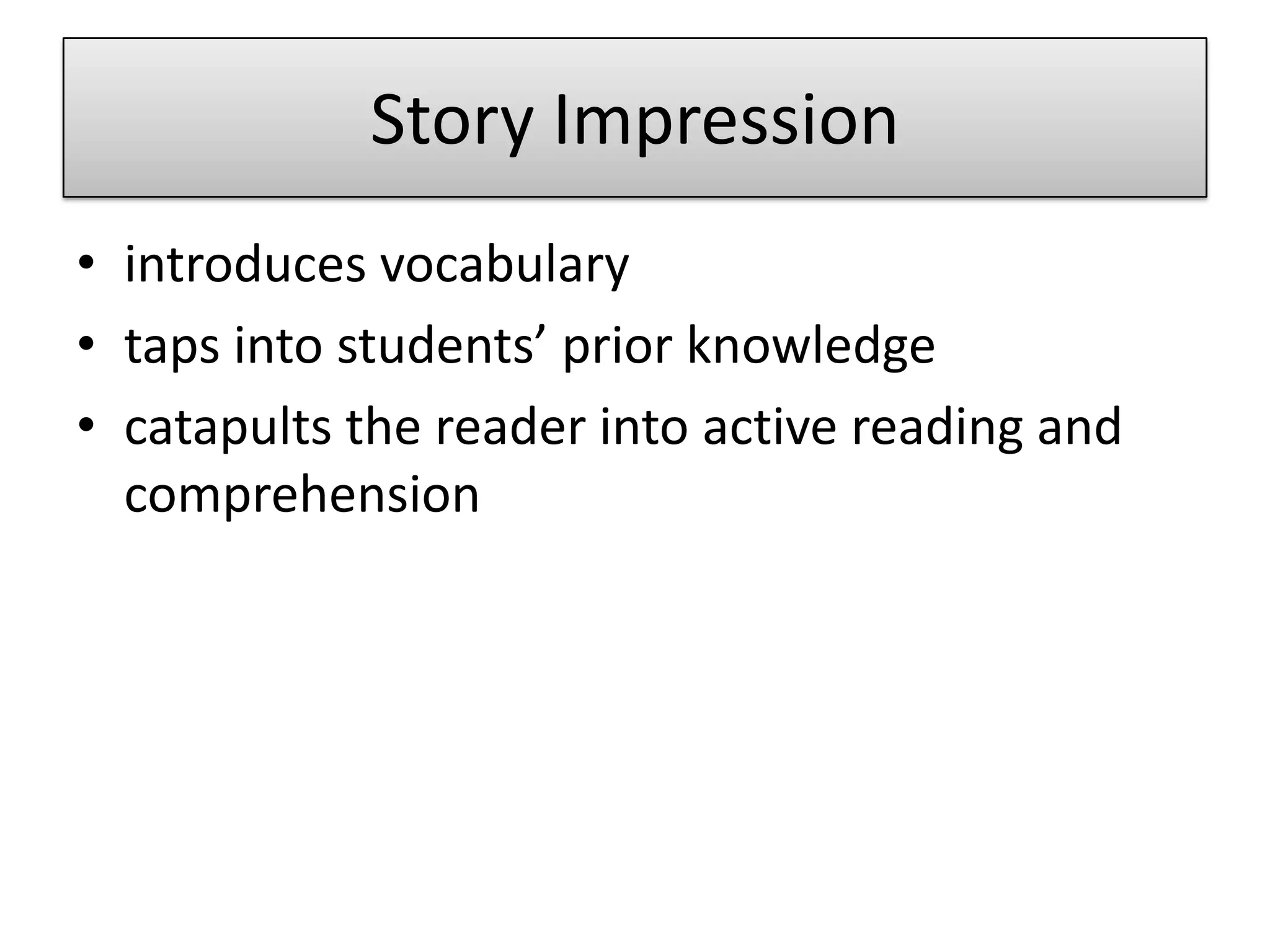 Story Impression

• introduces vocabulary
• taps into students’ prior knowledge
• catapults the reader into active reading and comprehension